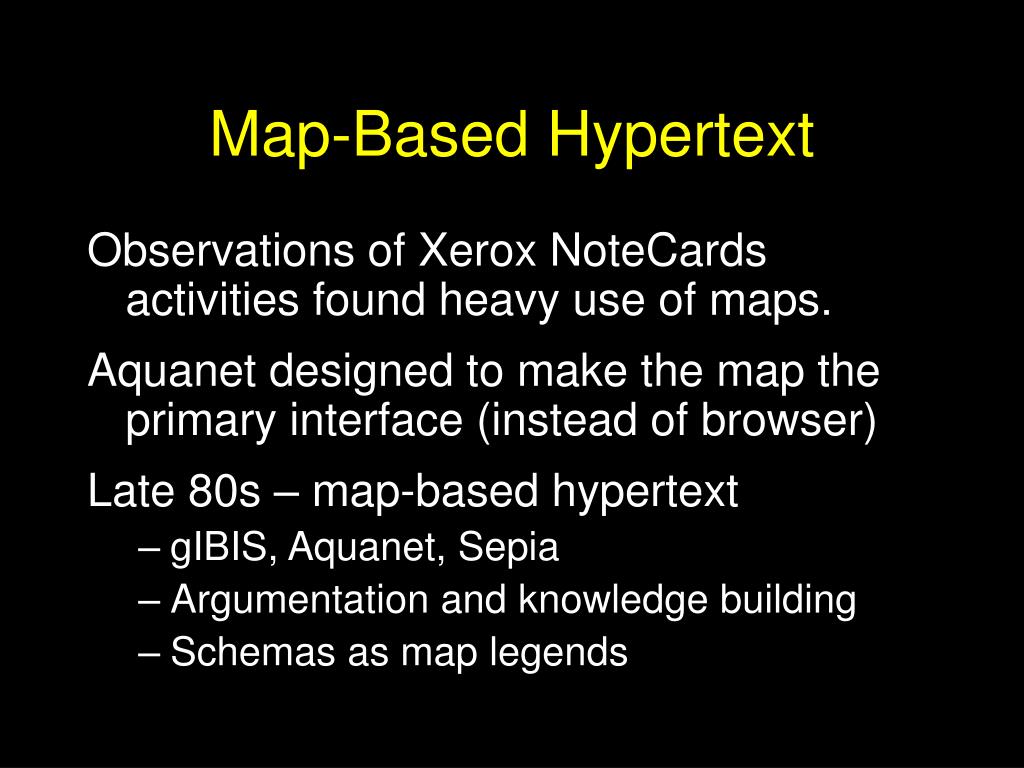 Map-Based Hypertext

Observations of Xerox NoteCards activities found heavy use of maps.

Aquanet designed to make the map the primary interface (instead of browser)

Late 80s – map-based hypertext

– gIBIS, Aquanet, Sepia

– Argumentation and knowledge building

– Schemas as map legends